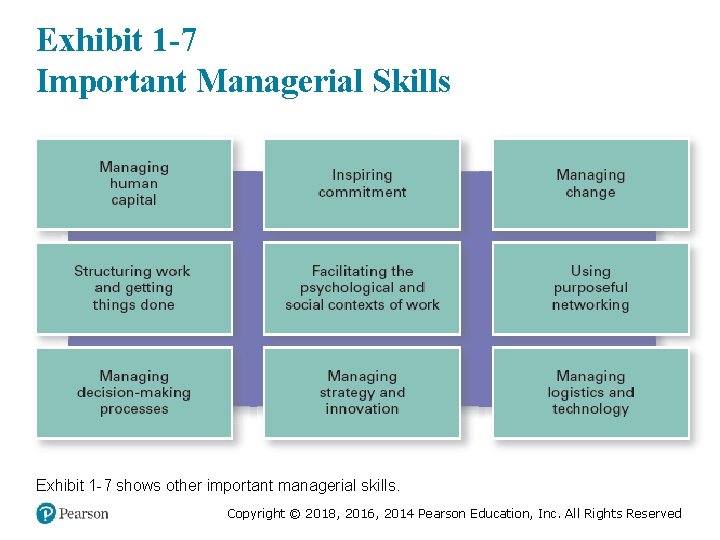 Exhibit 1-7
Important Managerial Skills

Managing human capital

Inspiring commitment

Managing change

Structuring work and getting things done

Facilitating the psychological and social contexts of work

Using purposeful networking

Managing decision-making processes

Managing strategy and innovation

Managing logistics and technology

Exhibit 1-7 shows other important managerial skills.

Pearson

Copyright © 2018, 2016, 2014 Pearson Education, Inc. All Rights Reserved